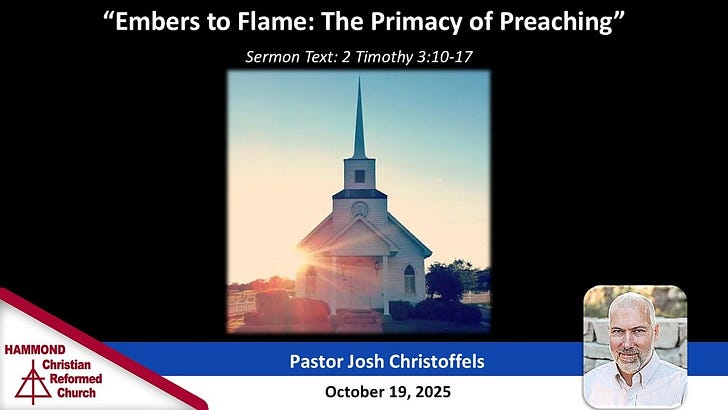 “Embers to Flame: The Primacy of Preaching”

Sermon Text: 2 Timothy 3:10-17

HAMMOND
Christian
Reformed
Church

Pastor Josh Christoffels

October 19, 2025